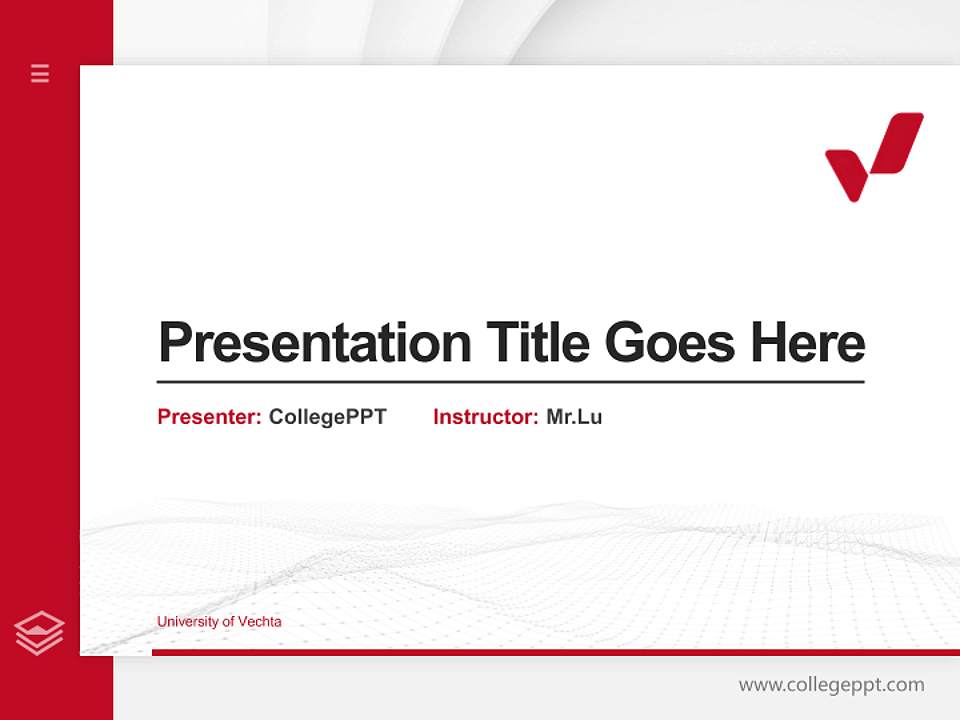 Presentation Title Goes Here

Presenter: CollegePPT Instructor: Mr.Lu

University of Vechta

www.collegeppt.com